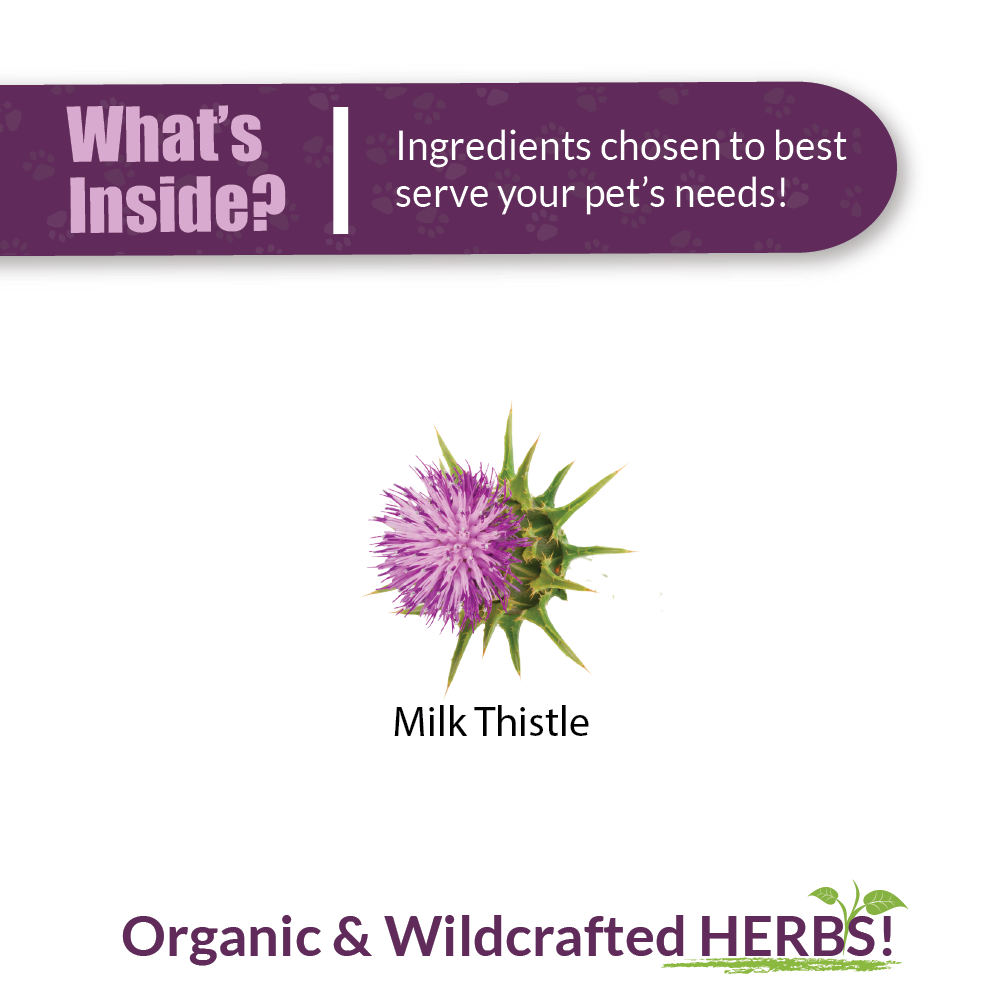 What's Inside?

Ingredients chosen to best serve your pet's needs!

Milk Thistle

Organic & Wildcrafted HERBS!